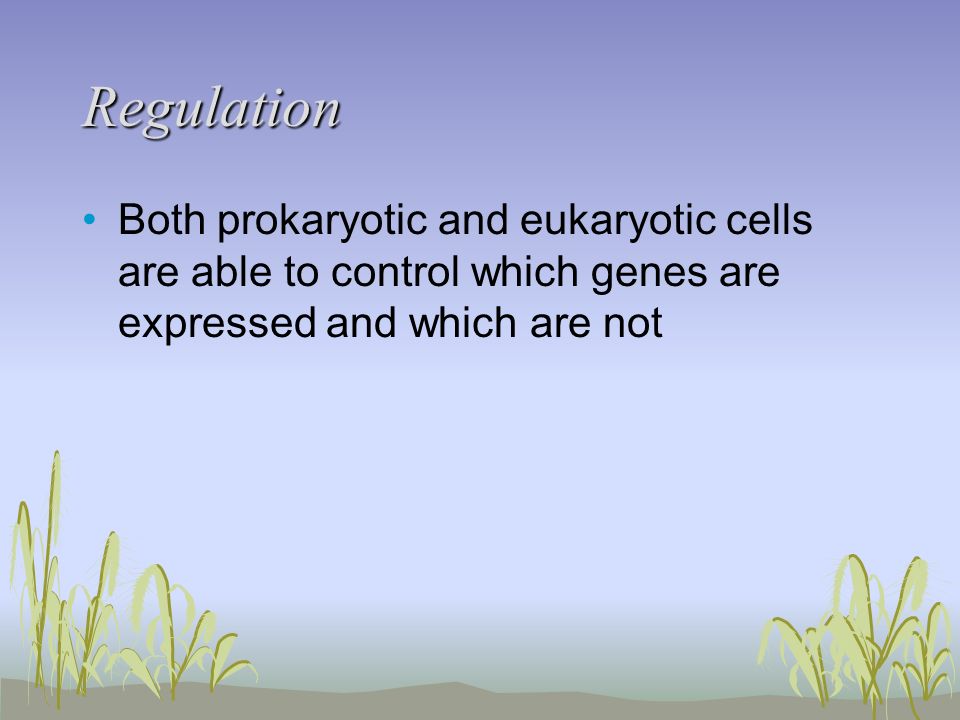 Regulation

• Both prokaryotic and eukaryotic cells are able to control which genes are expressed and which are not